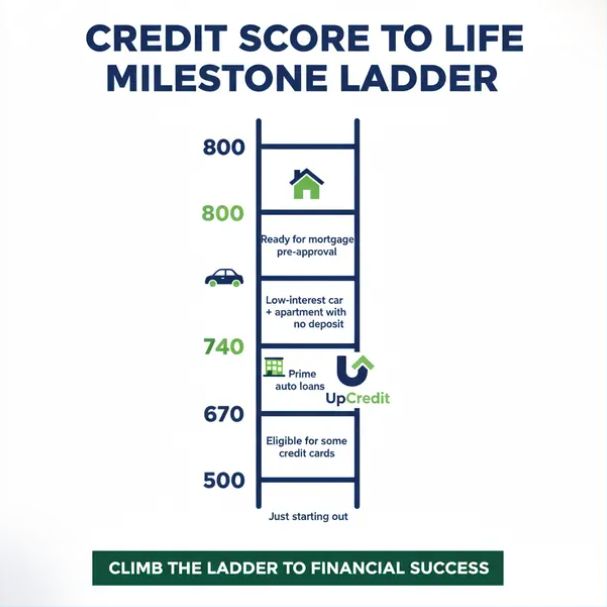 CREDIT SCORE TO LIFE MILESTONE LADDER

800

800

Ready for mortgage pre-approval

Low-interest car + apartment with no deposit

740

Prime auto loans

UpCredit

670

Eligible for some credit cards

500

Just starting out

CLIMB THE LADDER TO FINANCIAL SUCCESS